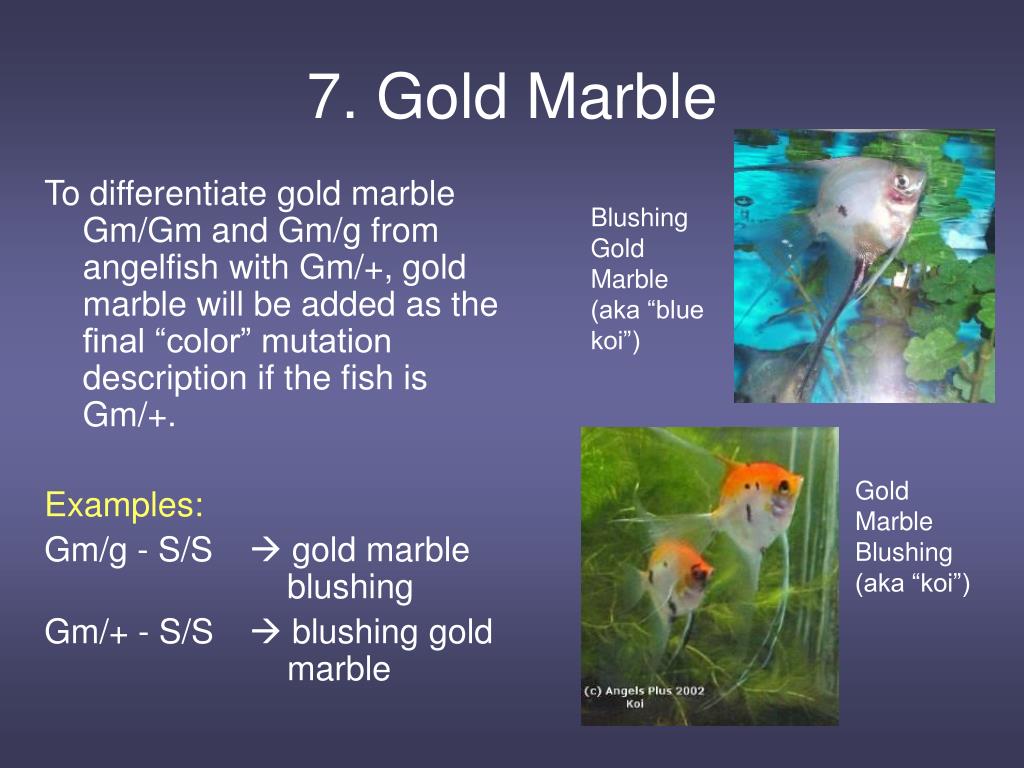 7. Gold Marble

To differentiate gold marble Gm/Gm and Gm/g from angelfish with Gm/+, gold marble will be added as the final “color” mutation description if the fish is Gm/+.

Examples:
Gm/g - S/S → gold marble blushing
Gm/+ - S/S → blushing gold marble

Blushing Gold Marble (aka “blue koi”)

Gold Marble Blushing (aka “koi”)

(c) Angels Plus 2002
Koi